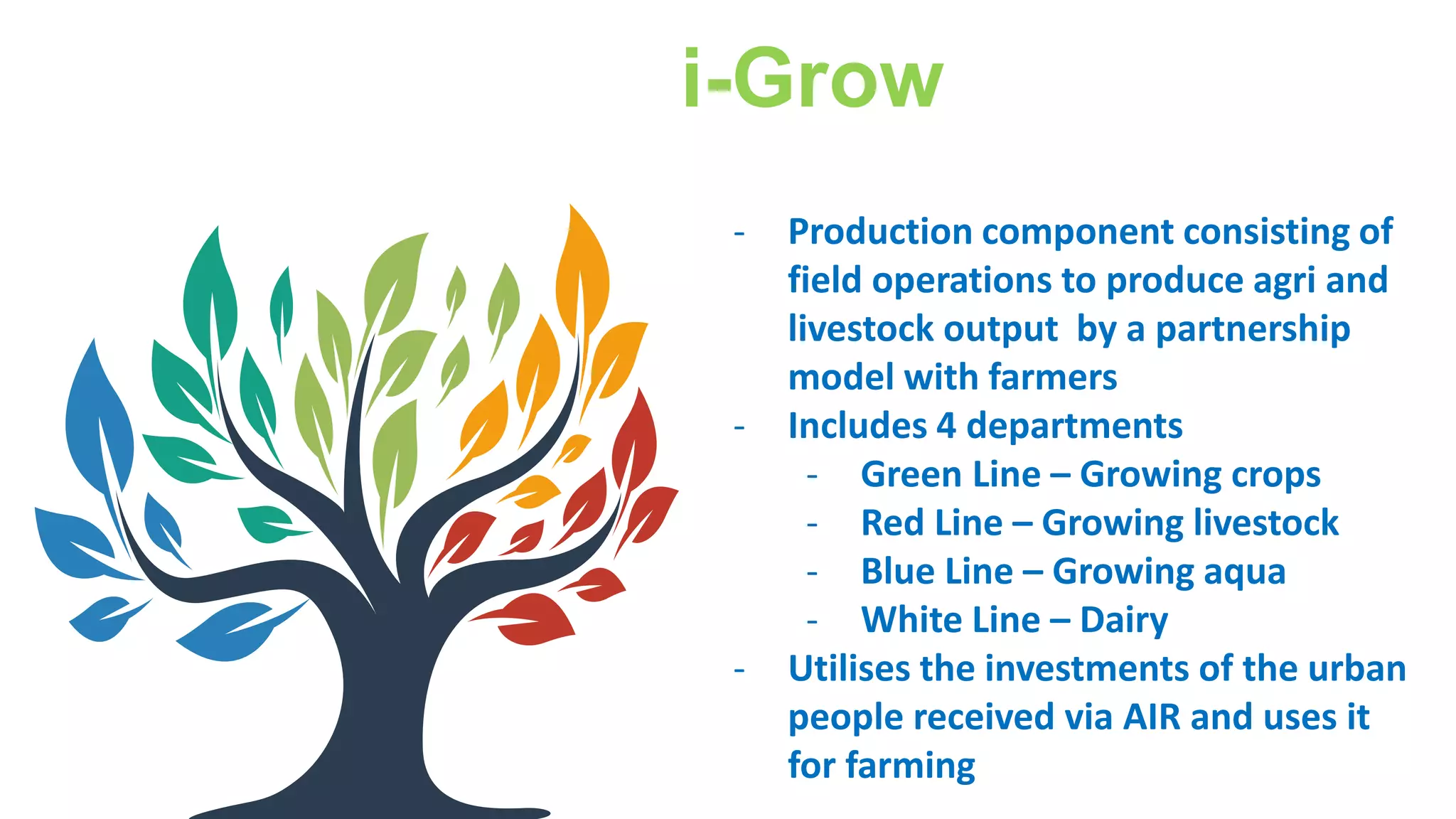 i-Grow

- Production component consisting of field operations to produce agri and livestock output by a partnership model with farmers
- Includes 4 departments
  - Green Line – Growing crops
  - Red Line – Growing livestock
  - Blue Line – Growing aqua
  - White Line – Dairy
- Utilises the investments of the urban people received via AIR and uses it for farming